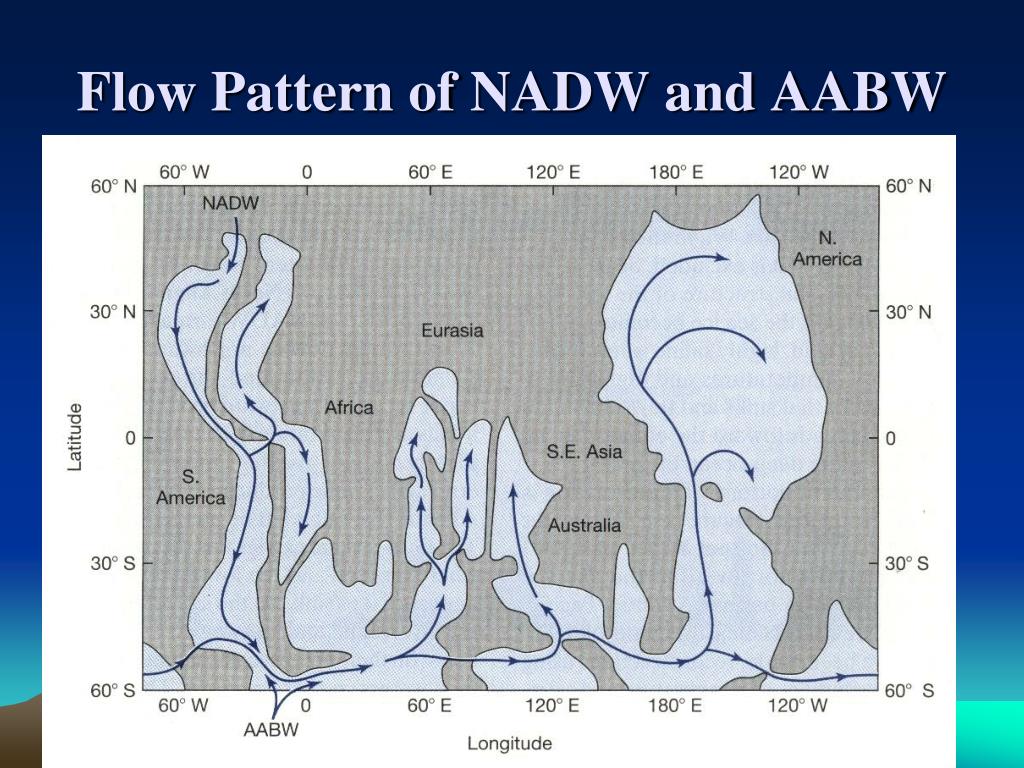 Flow Pattern of NADW and AABW

60° W 0 60° E 120° E 180° E 120° W

60° N
30° N
0
30° S
60° S

60° N
30° N
0
30° S
60° S

Latitude

NADW

N. America

Eurasia

Africa

S. America

S.E. Asia

Australia

60° W 0 60° E 120° E 180° E 120° W

AABW

Longitude